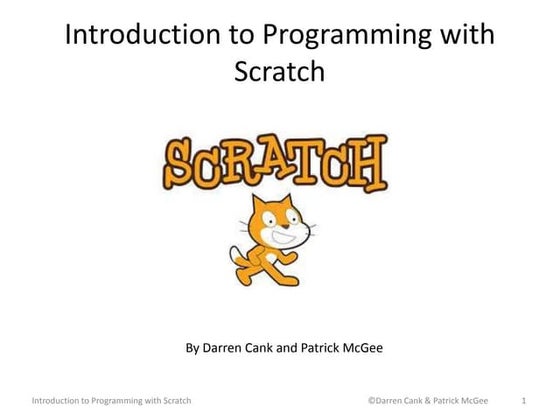 Introduction to Programming with Scratch

SCRATCH

By Darren Cank and Patrick McGee

Introduction to Programming with Scratch

©Darren Cank & Patrick McGee

1